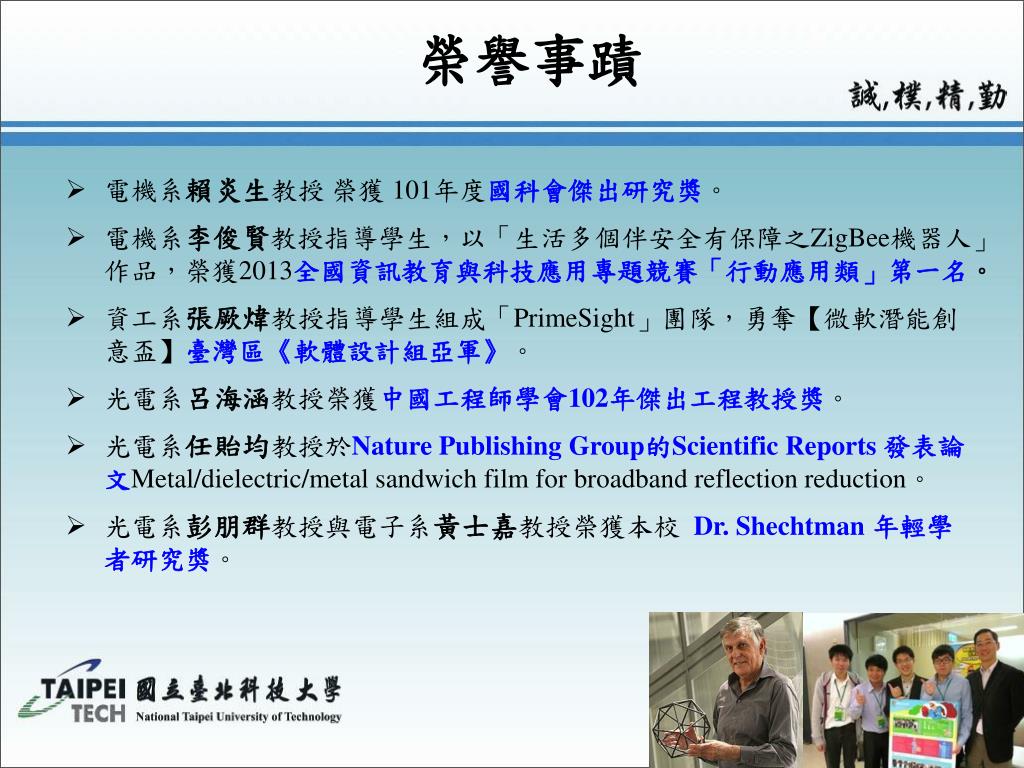 榮譽事蹟

誠,樸,精,勤

➢ 電機系賴炎生教授 榮獲 101年度國科會傑出研究獎。

➢ 電機系李俊賢教授指導學生，以「生活多個伴安全有保障之ZigBee機器人」作品，榮獲2013全國資訊教育與科技應用專題競賽「行動應用類」第一名。

➢ 資工系張厥煒教授指導學生組成「PrimeSight」團隊，勇奪【微軟潛能創意盃】臺灣區《軟體設計組亞軍》。

➢ 光電系呂海涵教授榮獲中國工程師學會102年傑出工程教授獎。

➢ 光電系任貽均教授於Nature Publishing Group的Scientific Reports 發表論文Metal/dielectric/metal sandwich film for broadband reflection reduction。

➢ 光電系彭朋群教授與電子系黃士嘉教授榮獲本校 Dr. Shechtman 年輕學者研究獎。

TAIPEI TECH 國立臺北科技大學 National Taipei University of Technology